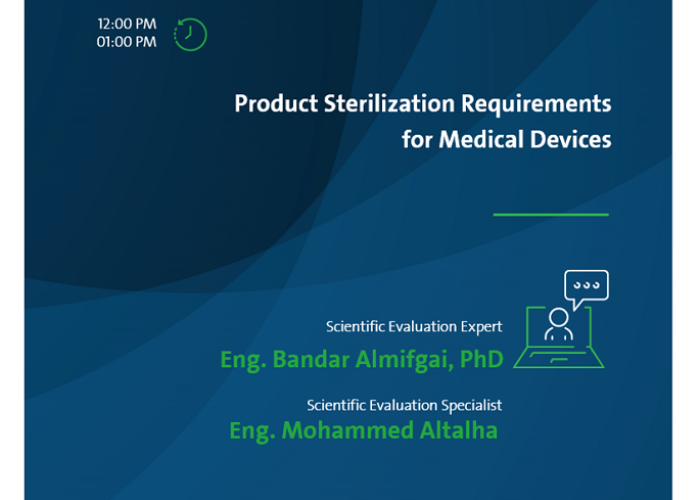 12:00 PM
01:00 PM

Product Sterilization Requirements for Medical Devices

Scientific Evaluation Expert
Eng. Bandar Almifgai, PhD

Scientific Evaluation Specialist
Eng. Mohammed Altalha